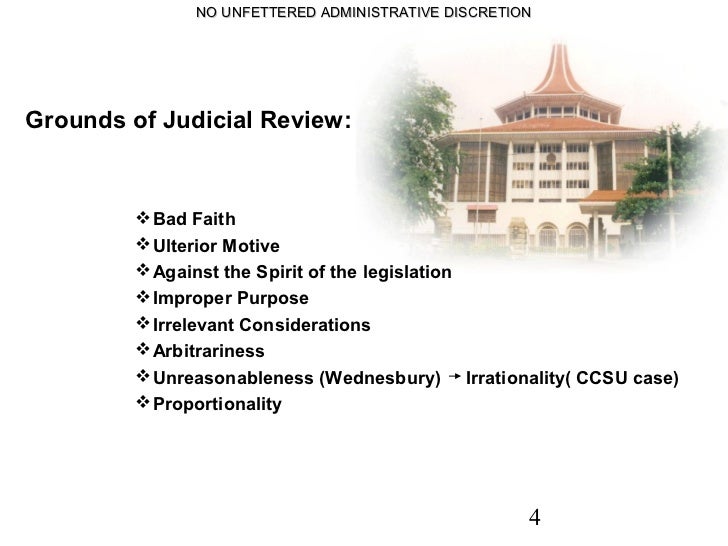 NO UNFETTERED ADMINISTRATIVE DISCRETION

Grounds of Judicial Review:

❖ Bad Faith
❖ Ulterior Motive
❖ Against the Spirit of the legislation
❖ Improper Purpose
❖ Irrelevant Considerations
❖ Arbitrariness
❖ Unreasonableness (Wednesbury) → Irrationality( CCSU case)
❖ Proportionality

4